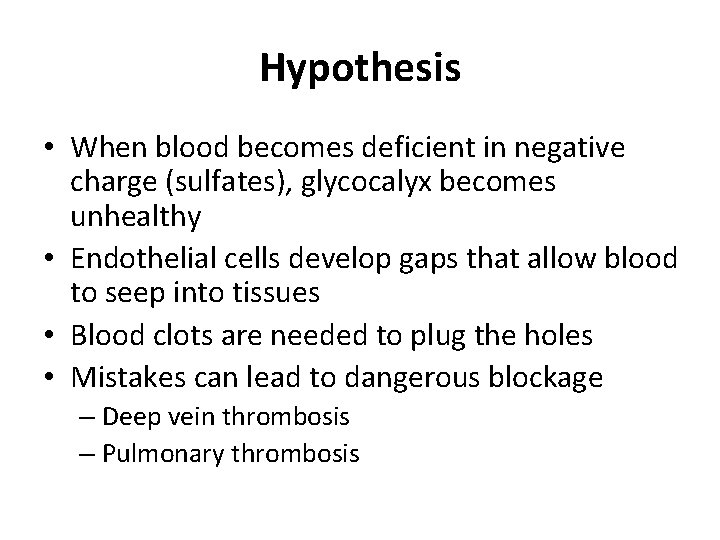 Hypothesis

• When blood becomes deficient in negative charge (sulfates), glycocalyx becomes unhealthy
• Endothelial cells develop gaps that allow blood to seep into tissues
• Blood clots are needed to plug the holes
• Mistakes can lead to dangerous blockage
– Deep vein thrombosis
– Pulmonary thrombosis